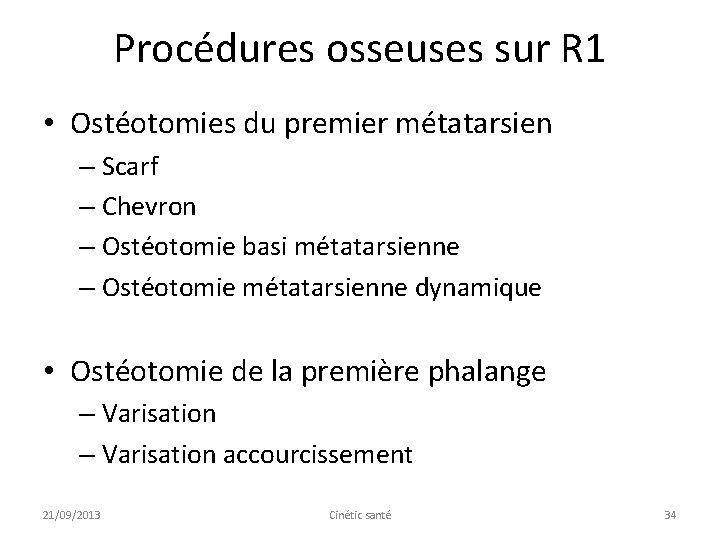 Procédures osseuses sur R1

• Ostéotomies du premier métatarsien
– Scarf
– Chevron
– Ostéotomie basi métatarsienne
– Ostéotomie métatarsienne dynamique

• Ostéotomie de la première phalange
– Varisation
– Varisation accourcissement

21/09/2013 Cinétic santé 34